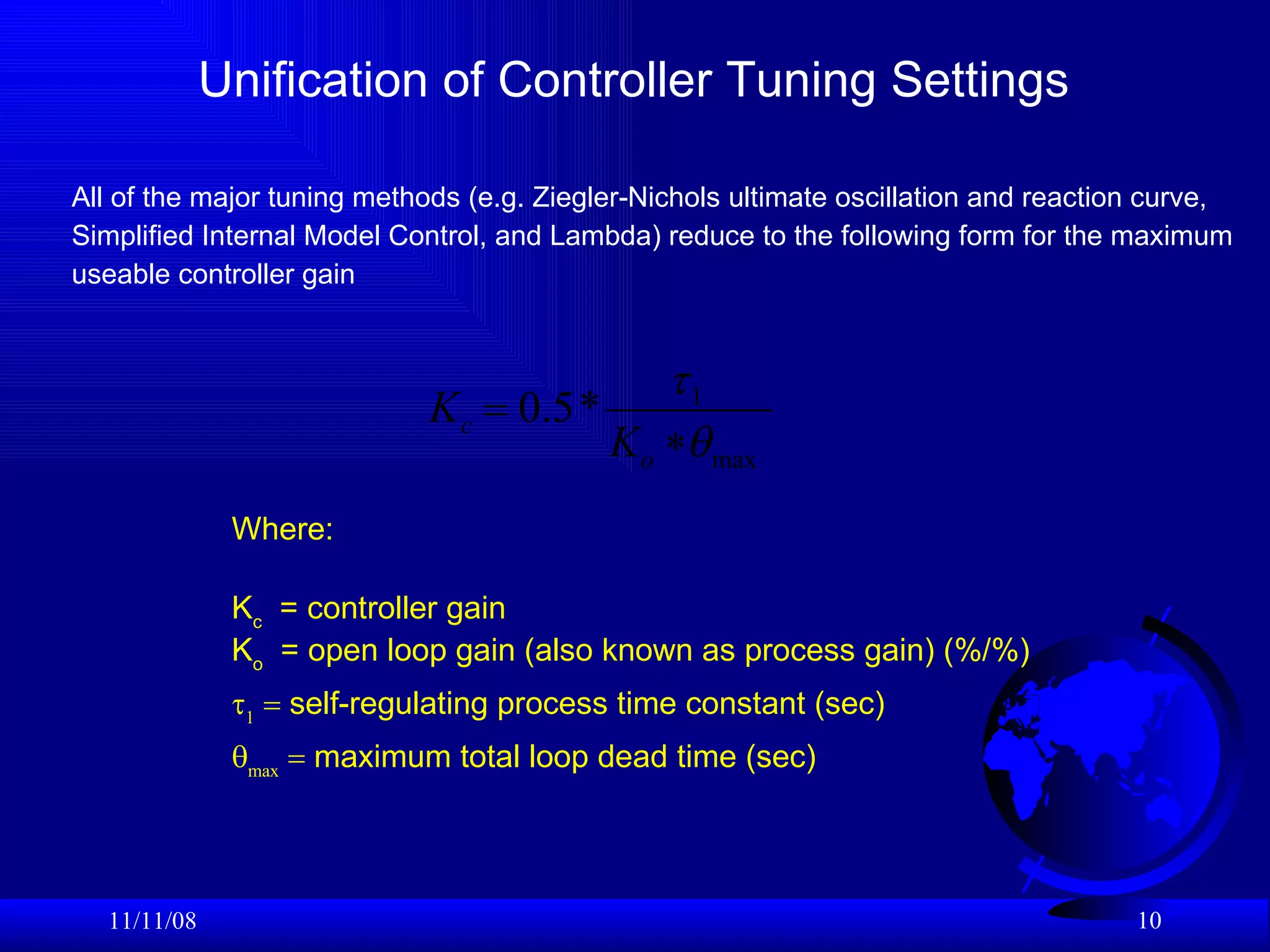 Unification of Controller Tuning Settings

All of the major tuning methods (e.g. Ziegler-Nichols ultimate oscillation and reaction curve, Simplified Internal Model Control, and Lambda) reduce to the following form for the maximum useable controller gain

$K_c = 0.5 * \frac{\tau_1}{K_o * \theta_{\max}}$

Where:

$K_c$ = controller gain
$K_o$ = open loop gain (also known as process gain) (%/%)
$\tau_1$ = self-regulating process time constant (sec)
$\theta_{\max}$ = maximum total loop dead time (sec)

11/11/08

10